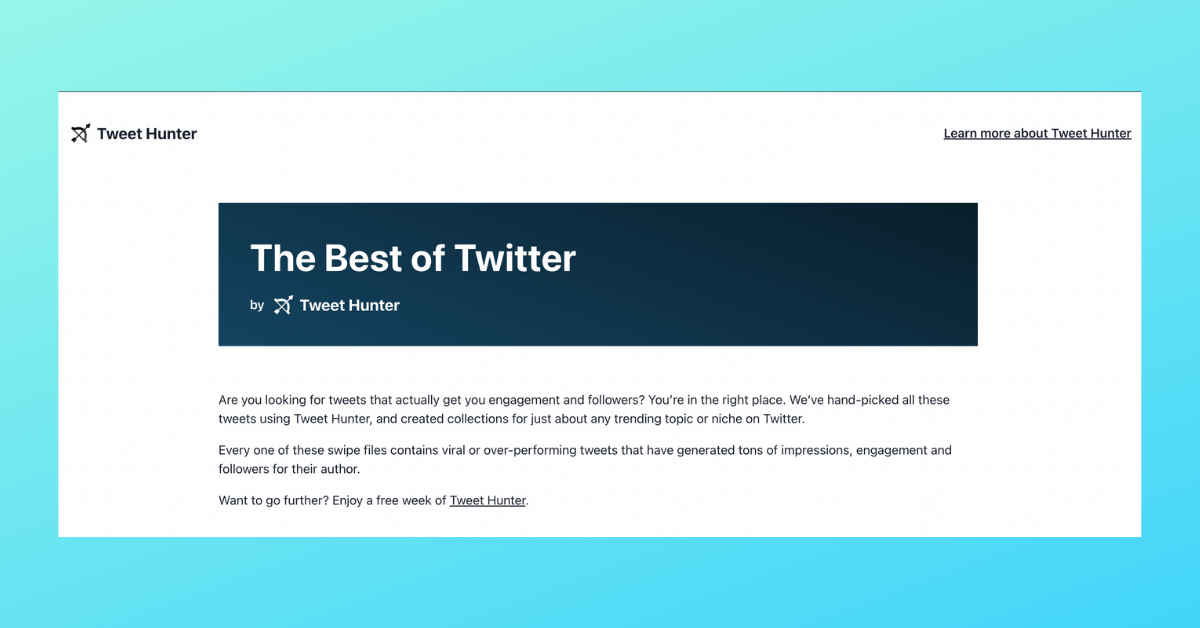 Tweet Hunter

Learn more about Tweet Hunter

The Best of Twitter

by Tweet Hunter

Are you looking for tweets that actually get you engagement and followers? You're in the right place. We've hand-picked all these tweets using Tweet Hunter, and created collections for just about any trending topic or niche on Twitter.

Every one of these swipe files contains viral or over-performing tweets that have generated tons of impressions, engagement and followers for their author.

Want to go further? Enjoy a free week of Tweet Hunter.